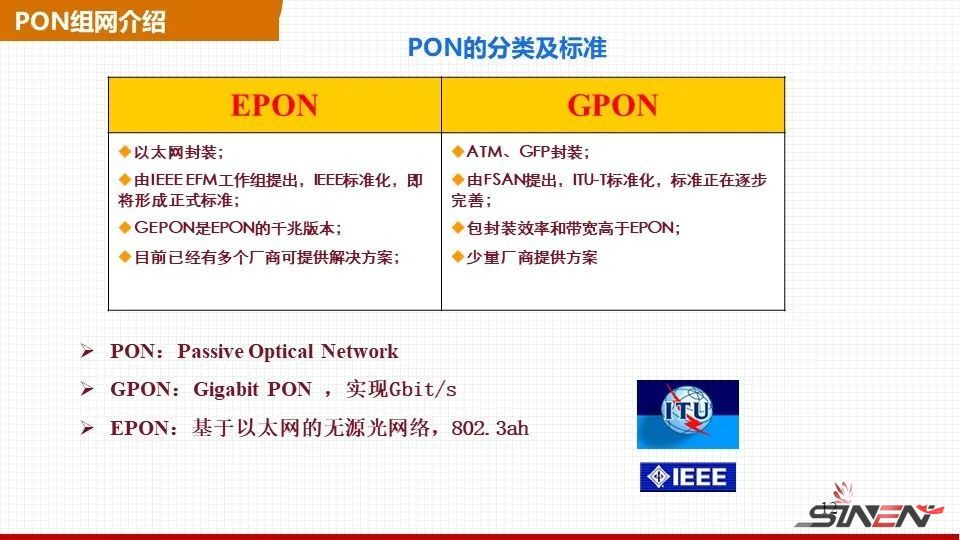 PON组网介绍

PON的分类及标准

| EPON | GPON |
|---|---|
| ◆以太网封装；<br>◆由IEEE EFM工作组提出，IEEE标准化，即将形成正式标准；<br>◆GEPON是EPON的千兆版本；<br>◆目前已经有多个厂商可提供解决方案； | ◆ATM、GFP封装；<br>◆由FSAN提出，ITU-T标准化，标准正在逐步完善；<br>◆包封装效率和带宽高于EPON；<br>◆少量厂商提供方案 |

➢ PON：Passive Optical Network

➢ GPON：Gigabit PON ，实现Gbit/s

➢ EPON：基于以太网的无源光网络，802.3ah

ITU

IEEE

12

SINEN